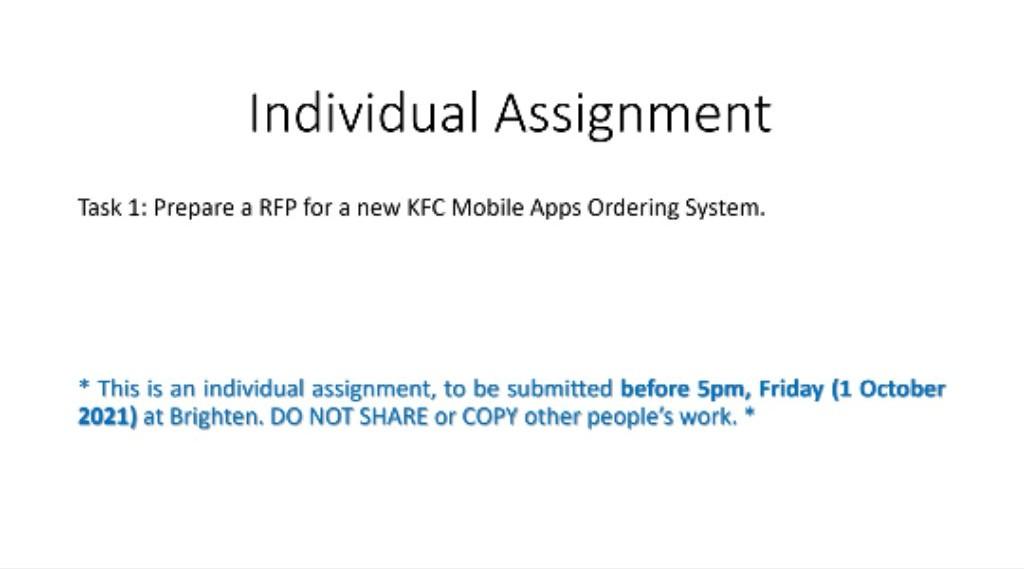 Individual Assignment

Task 1: Prepare a RFP for a new KFC Mobile Apps Ordering System.

* This is an individual assignment, to be submitted before 5pm, Friday (1 October 2021) at Brighten. DO NOT SHARE or COPY other people's work. *